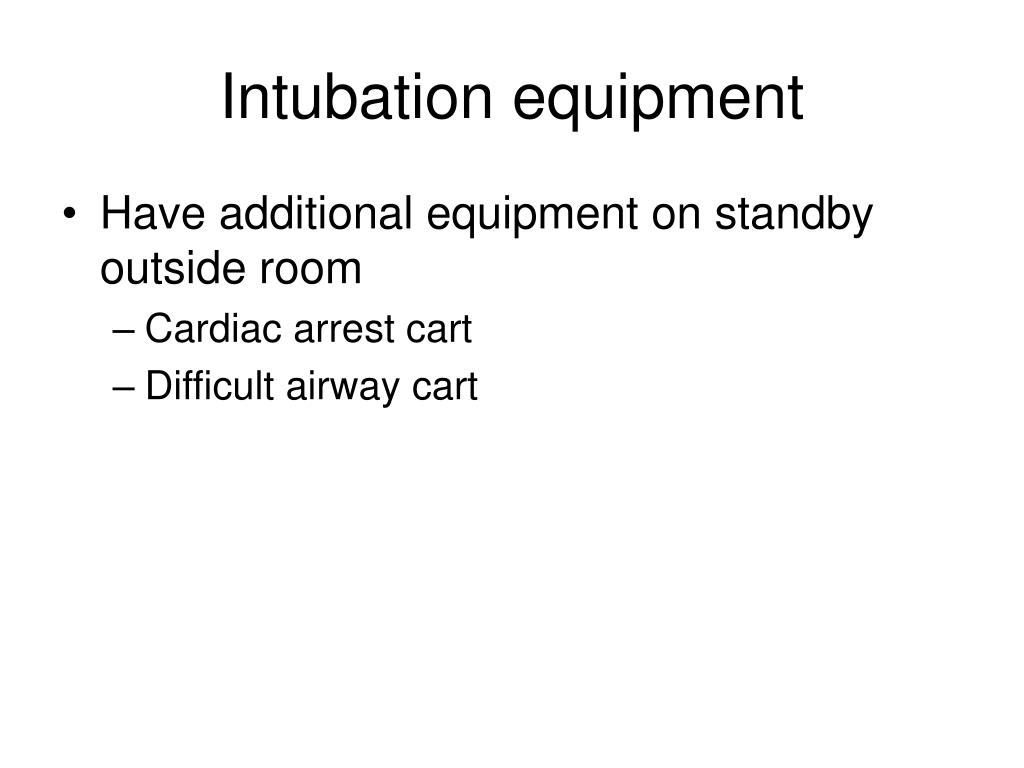 Intubation equipment

• Have additional equipment on standby outside room
– Cardiac arrest cart
– Difficult airway cart